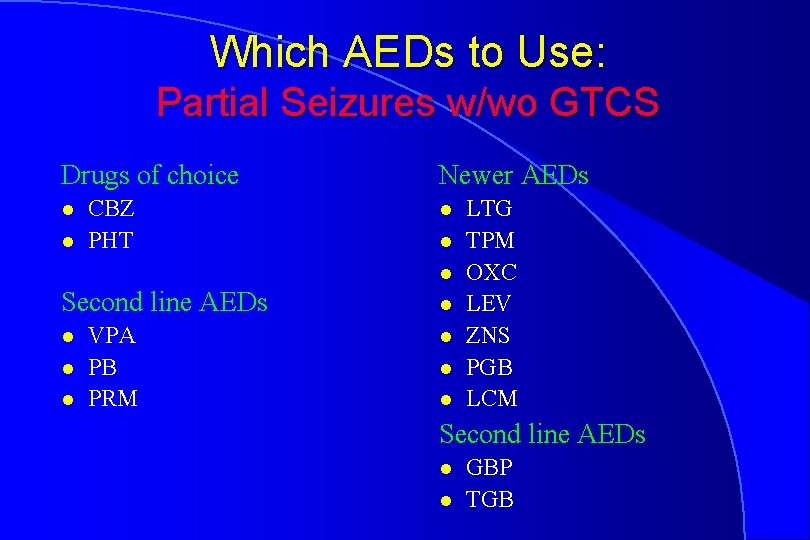 Which AEDs to Use:
Partial Seizures w/wo GTCS

Drugs of choice
- CBZ
- PHT

Second line AEDs
- VPA
- PB
- PRM

Newer AEDs
- LTG
- TPM
- OXC
- LEV
- ZNS
- PGB
- LCM

Second line AEDs
- GBP
- TGB